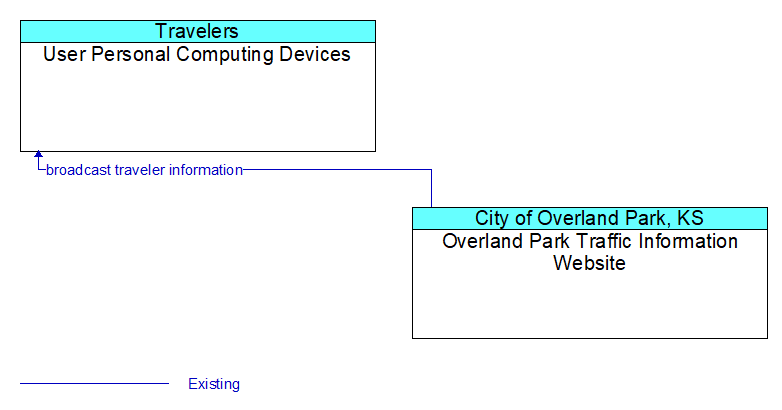 Travelers
User Personal Computing Devices

broadcast traveler information

City of Overland Park, KS
Overland Park Traffic Information Website

Existing